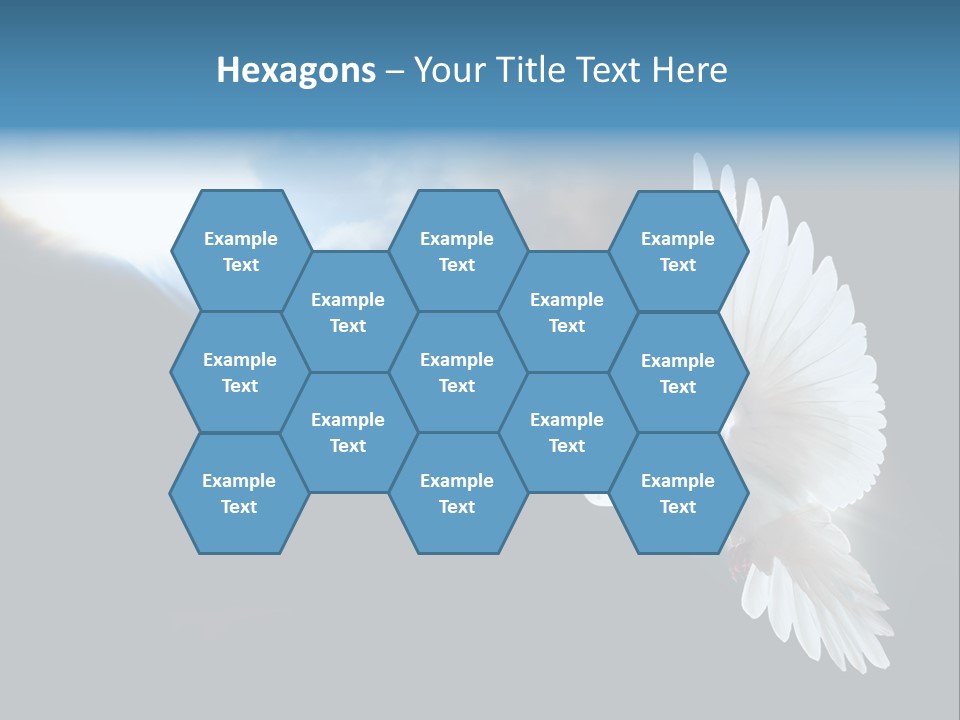 Hexagons – Your Title Text Here

Example Text

Example Text

Example Text

Example Text

Example Text

Example Text

Example Text

Example Text

Example Text

Example Text

Example Text

Example Text

Example Text